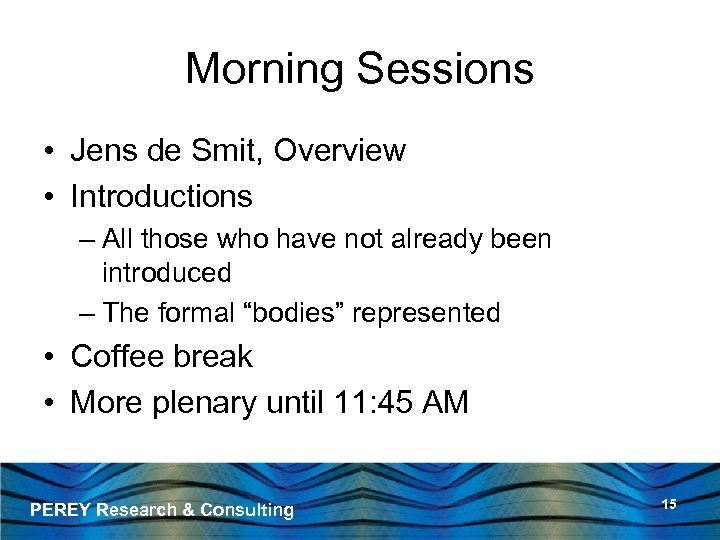 Morning Sessions

• Jens de Smit, Overview
• Introductions
– All those who have not already been introduced
– The formal “bodies” represented
• Coffee break
• More plenary until 11:45 AM

PEREY Research & Consulting

15